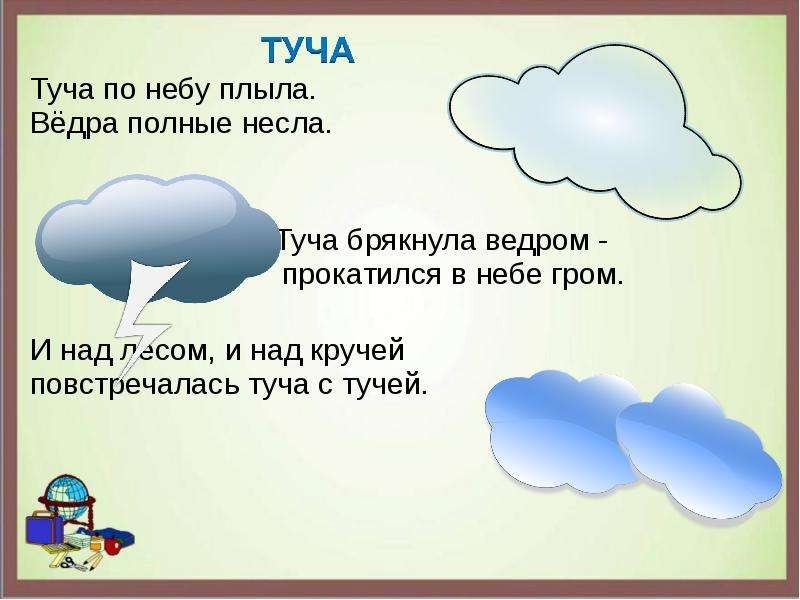 ТУЧА

Туча по небу плыла.
Вёдра полные несла.

Туча брякнула ведром -
прокатился в небе гром.

И над лесом, и над кручей
повстречалась туча с тучей.